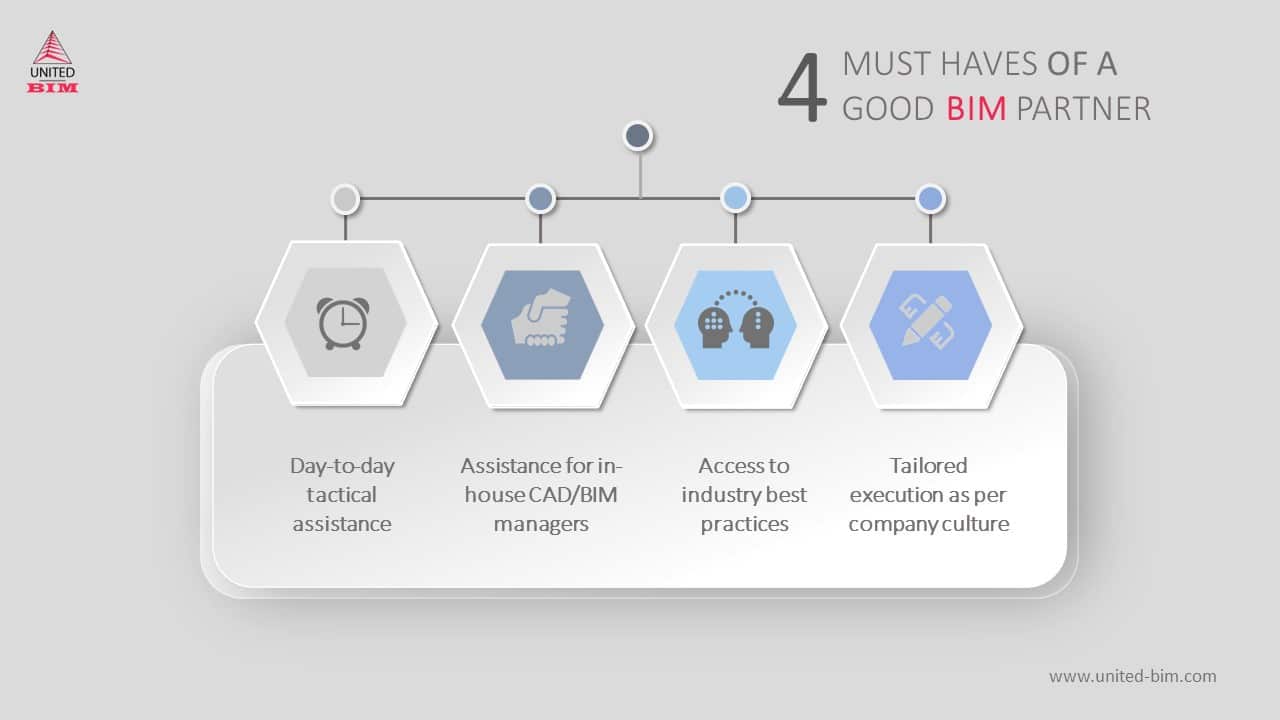 UNITED
BIM

4 MUST HAVES OF A GOOD BIM PARTNER

Day-to-day tactical assistance

Assistance for in-house CAD/BIM managers

Access to industry best practices

Tailored execution as per company culture

www.united-bim.com